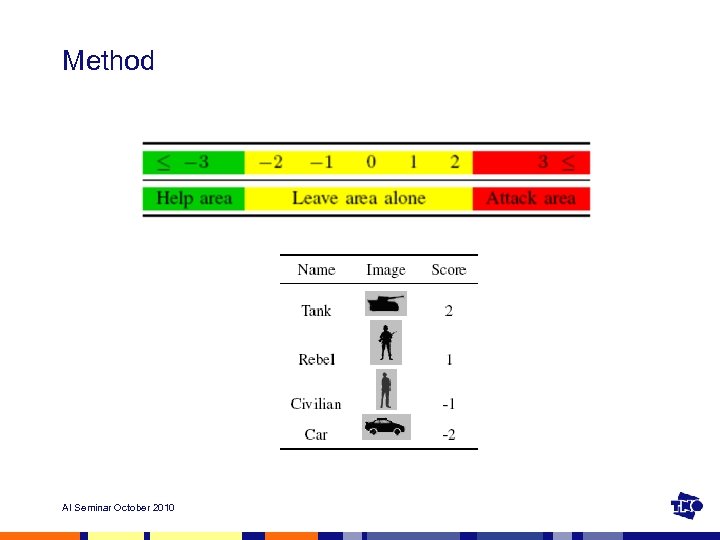 Method

| $\leq -3$ | $-2$ $-1$ $0$ $1$ $2$ | $3 \leq$ |
|---|---|---|
| Help area | Leave area alone | Attack area |

| Name | Image | Score |
|---|---|---|
| Tank | | 2 |
| Rebel | | 1 |
| Civilian | | -1 |
| Car | | -2 |

AI Seminar October 2010

TNO